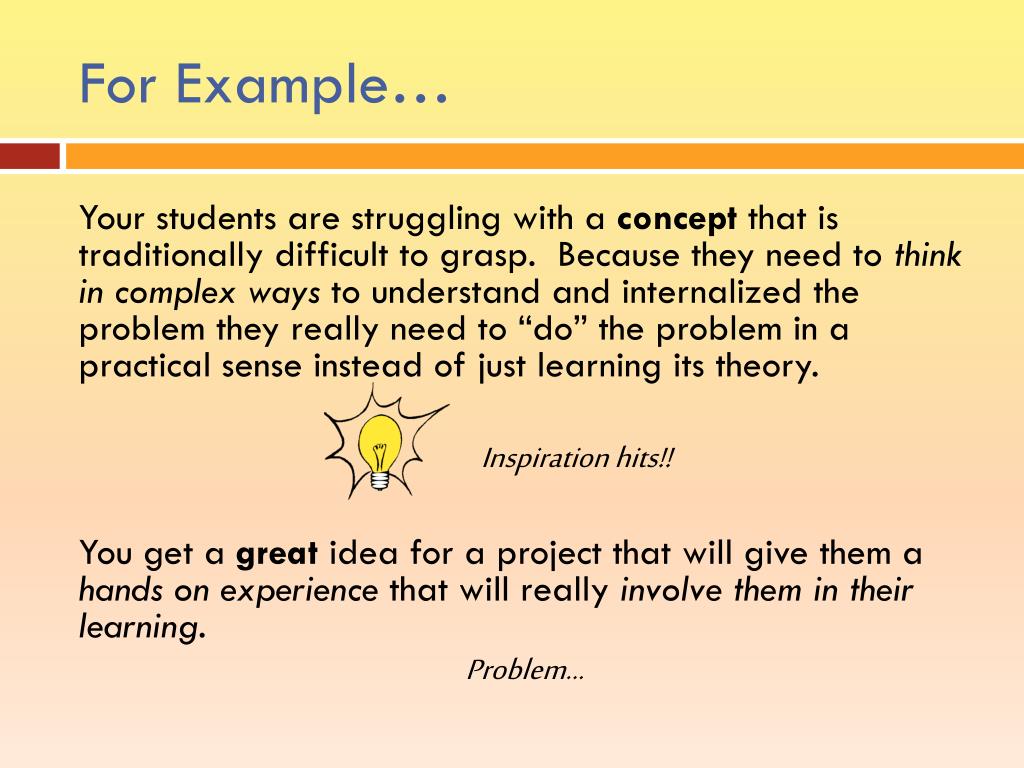 For Example…

Your students are struggling with a concept that is traditionally difficult to grasp. Because they need to think in complex ways to understand and internalized the problem they really need to “do” the problem in a practical sense instead of just learning its theory.

Inspiration hits!!

You get a great idea for a project that will give them a hands on experience that will really involve them in their learning.

Problem…